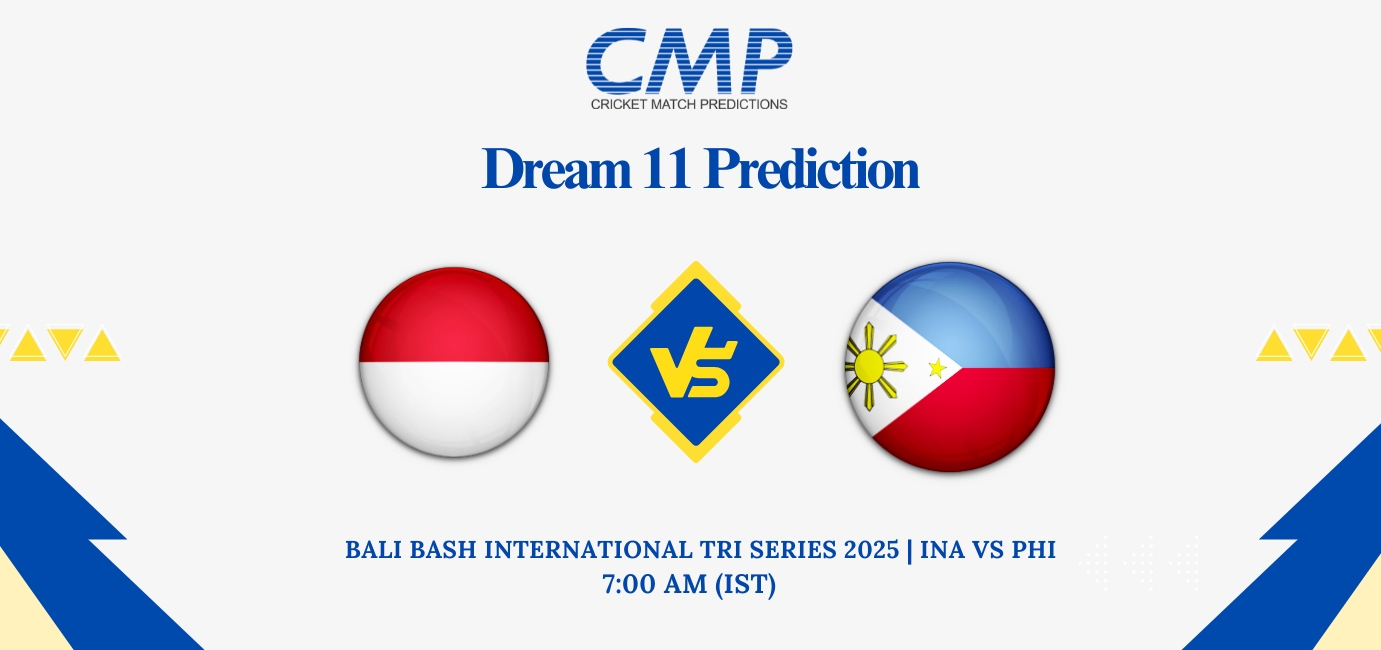 CMP
CRICKET MATCH PREDICTIONS

Dream 11 Prediction

VS

BALI BASH INTERNATIONAL TRI SERIES 2025 | INA VS PHI
7:00 AM (IST)